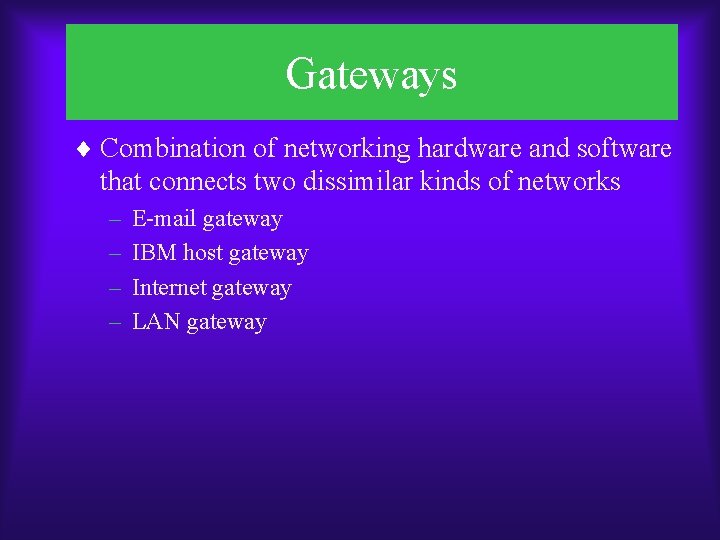 Gateways

♦ Combination of networking hardware and software that connects two dissimilar kinds of networks

– E-mail gateway
– IBM host gateway
– Internet gateway
– LAN gateway